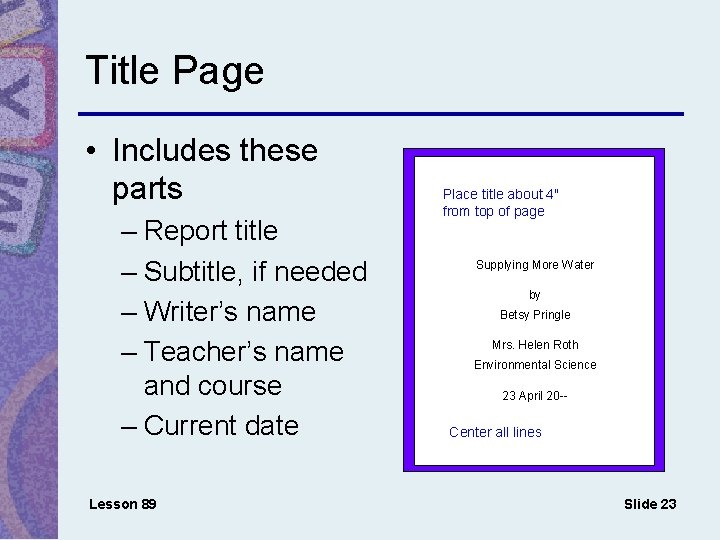 Title Page

• Includes these parts
– Report title
– Subtitle, if needed
– Writer's name
– Teacher's name and course
– Current date

Place title about 4" from top of page

Supplying More Water

by

Betsy Pringle

Mrs. Helen Roth

Environmental Science

23 April 20--

Center all lines

Lesson 89

Slide 23